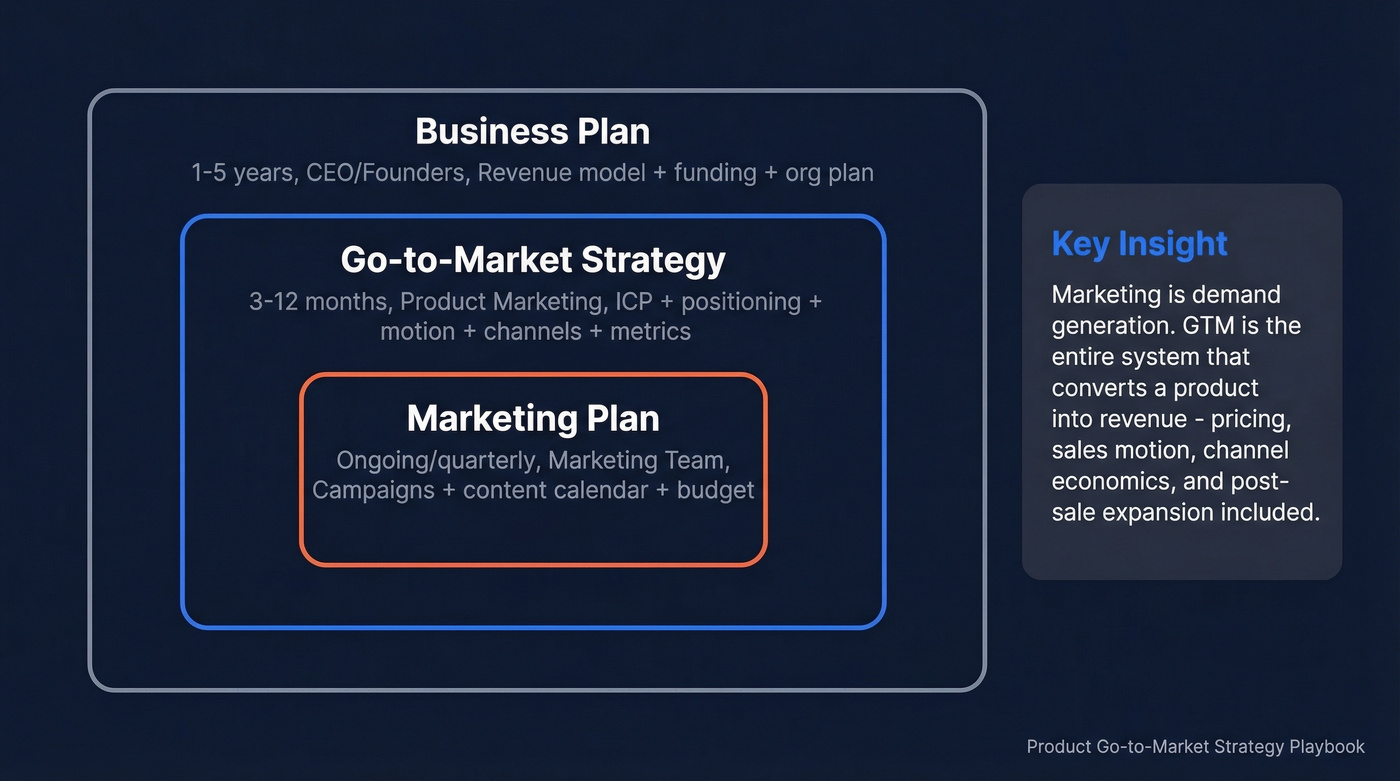 Business Plan
1-5 years, CEO/Founders, Revenue model + funding + org plan

Go-to-Market Strategy
3-12 months, Product Marketing, ICP + positioning + motion + channels + metrics

Marketing Plan
Ongoing/quarterly, Marketing Team, Campaigns + content calendar + budget

Key Insight
Marketing is demand generation. GTM is the entire system that converts a product into revenue - pricing, sales motion, channel economics, and post-sale expansion included.

Product Go-to-Market Strategy Playbook